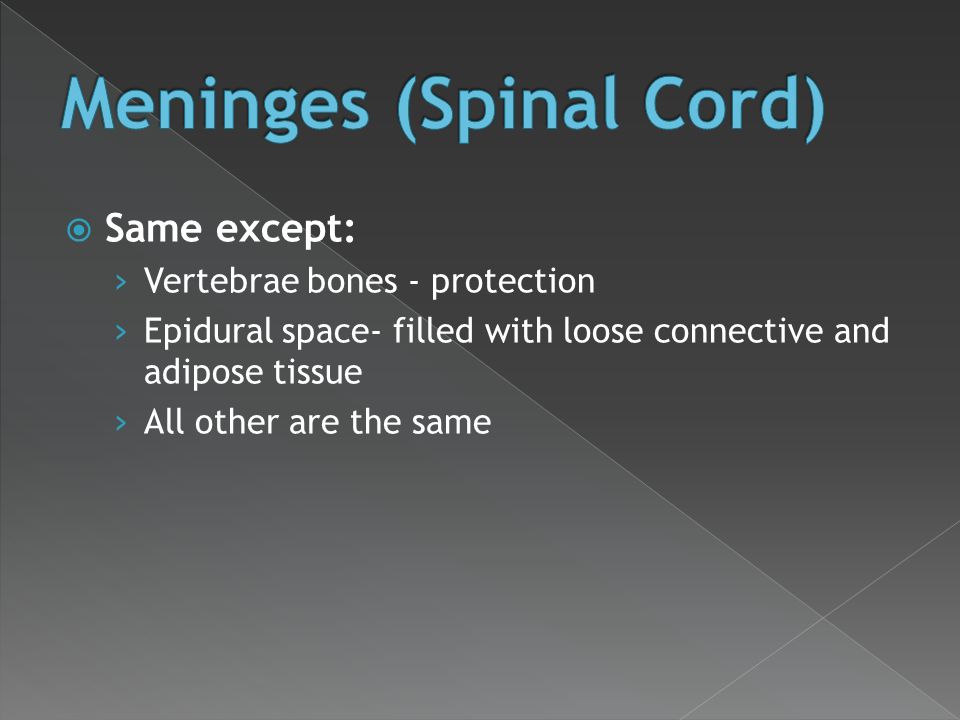 Meninges (Spinal Cord)

Same except:

› Vertebrae bones - protection

› Epidural space- filled with loose connective and adipose tissue

› All other are the same